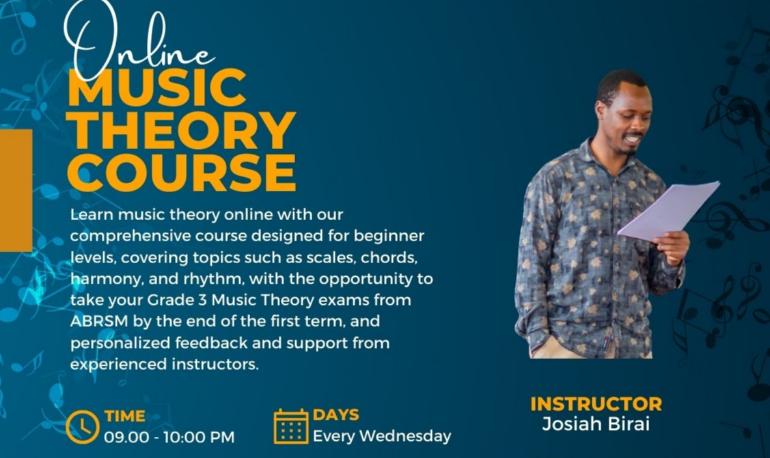 Online
MUSIC THEORY COURSE

Learn music theory online with our comprehensive course designed for beginner levels, covering topics such as scales, chords, harmony, and rhythm, with the opportunity to take your Grade 3 Music Theory exams from ABRSM by the end of the first term, and personalized feedback and support from experienced instructors.

TIME
09.00 - 10:00 PM

DAYS
Every Wednesday

INSTRUCTOR
Josiah Birai